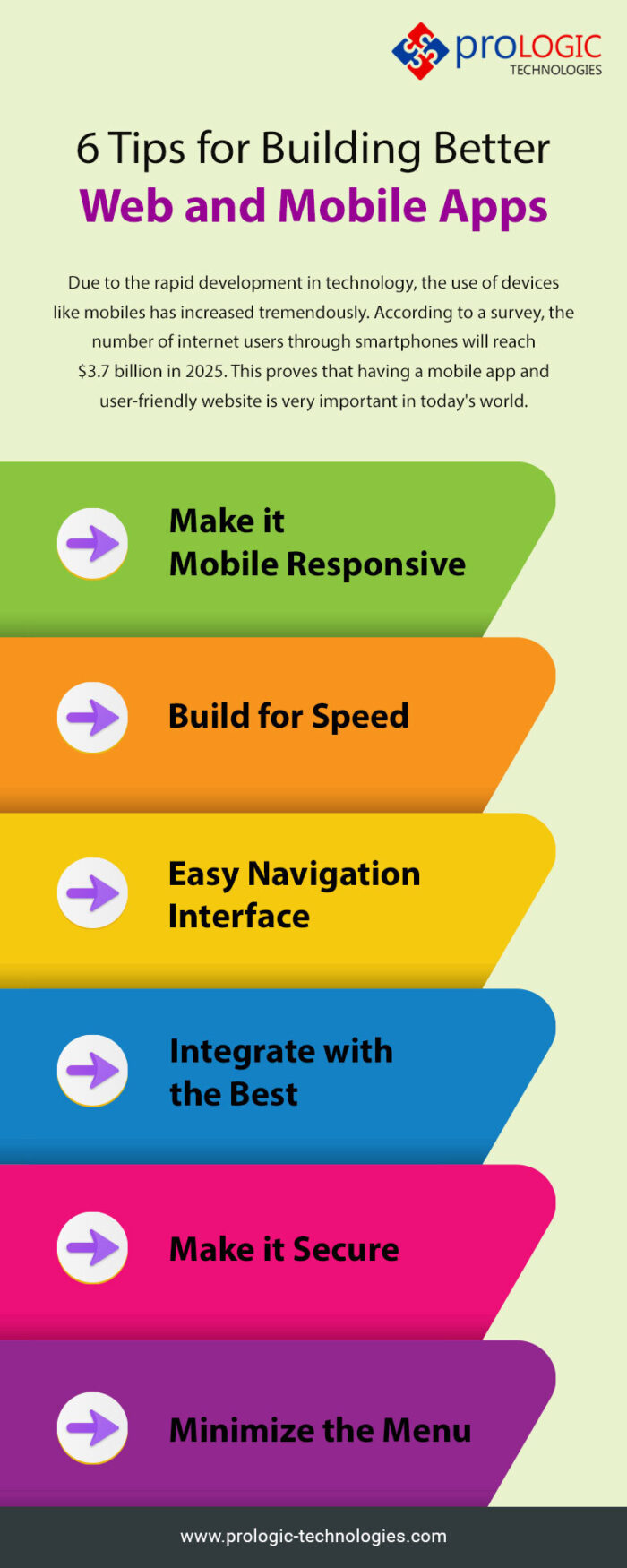 proLOGIC
TECHNOLOGIES

6 Tips for Building Better
Web and Mobile Apps

Due to the rapid development in technology, the use of devices like mobiles has increased tremendously. According to a survey, the number of internet users through smartphones will reach $3.7 billion in 2025. This proves that having a mobile app and user-friendly website is very important in today's world.

Make it Mobile Responsive

Build for Speed

Easy Navigation Interface

Integrate with the Best

Make it Secure

Minimize the Menu

www.prologic-technologies.com